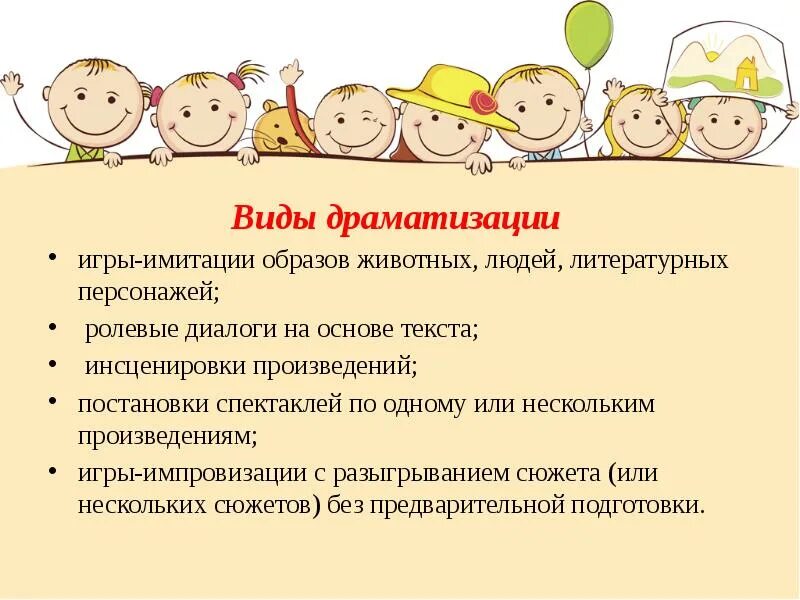 Виды драматизации

• игры-имитации образов животных, людей, литературных персонажей;
• ролевые диалоги на основе текста;
• инсценировки произведений;
• постановки спектаклей по одному или нескольким произведениям;
• игры-импровизации с разыгрыванием сюжета (или нескольких сюжетов) без предварительной подготовки.